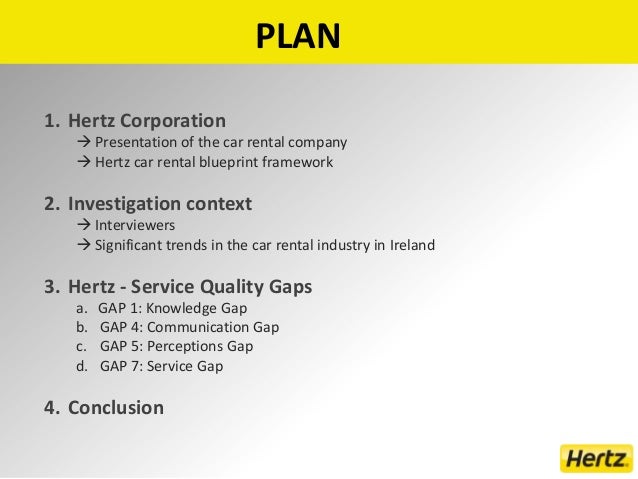 PLAN

1. Hertz Corporation
→ Presentation of the car rental company
→ Hertz car rental blueprint framework

2. Investigation context
→ Interviewers
→ Significant trends in the car rental industry in Ireland

3. Hertz - Service Quality Gaps
a. GAP 1: Knowledge Gap
b. GAP 4: Communication Gap
c. GAP 5: Perceptions Gap
d. GAP 7: Service Gap

4. Conclusion

Hertz